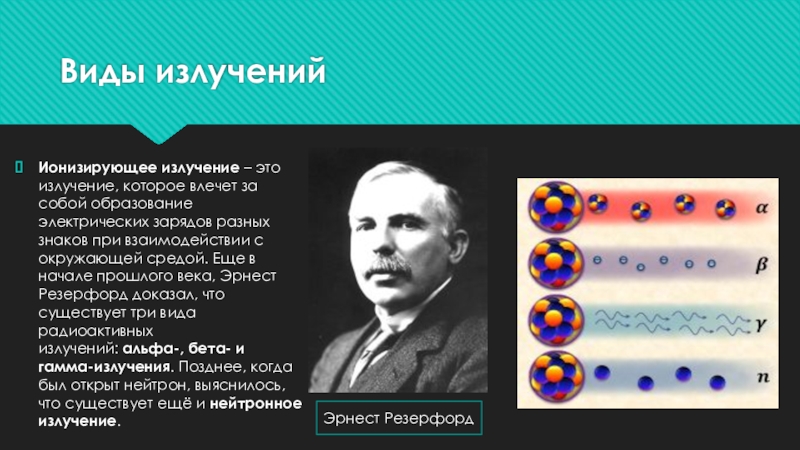 Виды излучений

Ионизирующее излучение – это излучение, которое влечет за собой образование электрических зарядов разных знаков при взаимодействии с окружающей средой. Еще в начале прошлого века, Эрнест Резерфорд доказал, что существует три вида радиоактивных излучений: альфа-, бета- и гамма-излучения. Позднее, когда был открыт нейтрон, выяснилось, что существует ещё и нейтронное излучение.

Эрнест Резерфорд

$\alpha$

$\beta$

$\gamma$

$n$